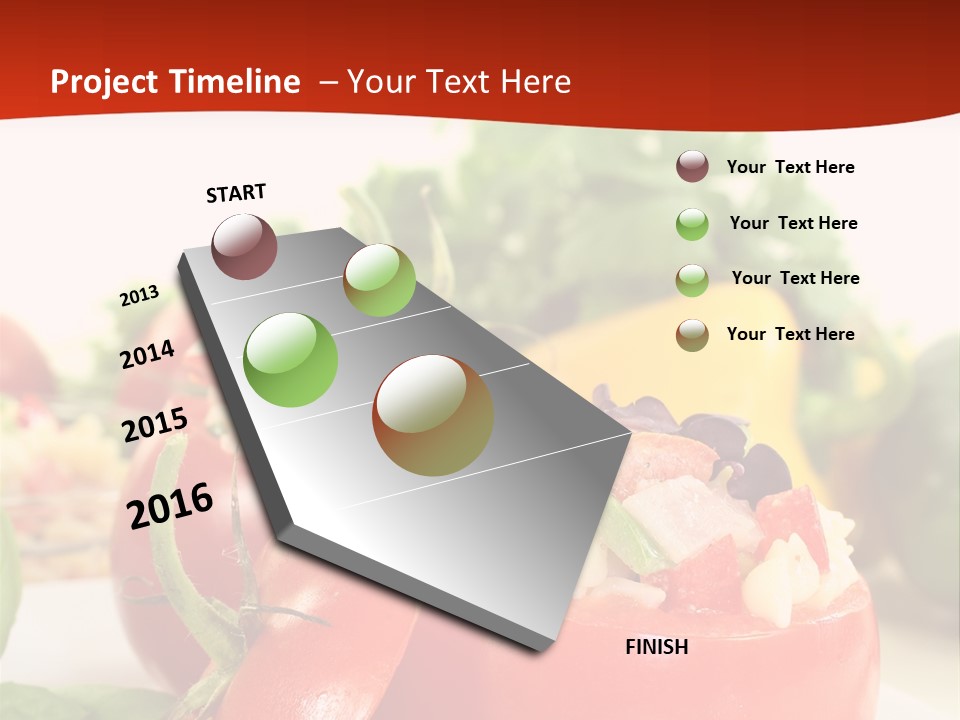 Project Timeline – Your Text Here

START

2013

2014

2015

2016

FINISH

Your Text Here

Your Text Here

Your Text Here

Your Text Here